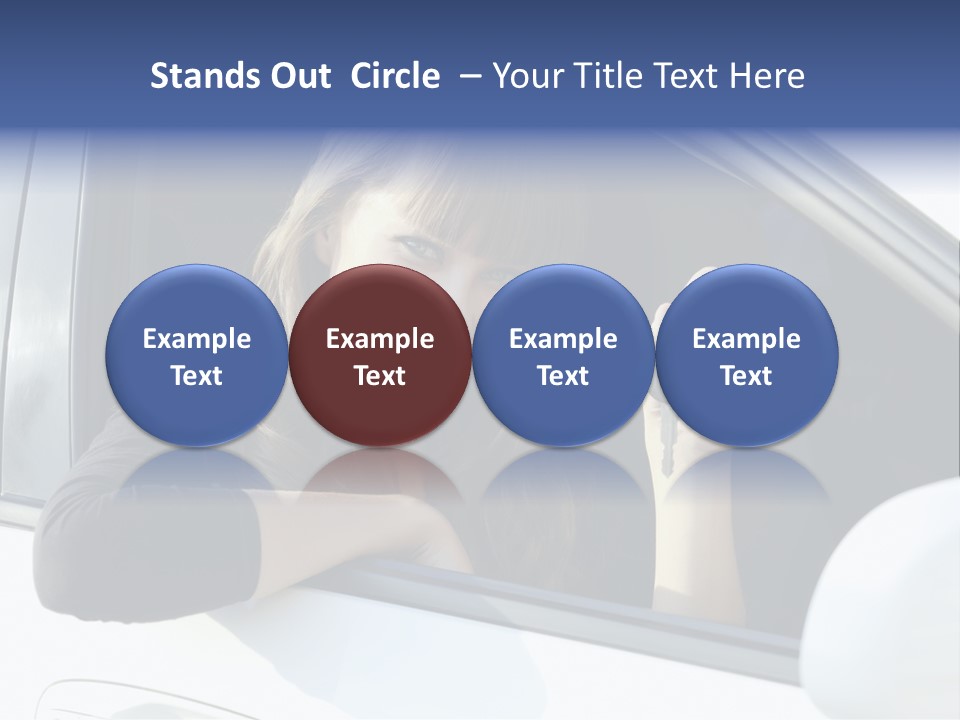 Stands Out Circle – Your Title Text Here

Example Text

Example Text

Example Text

Example Text